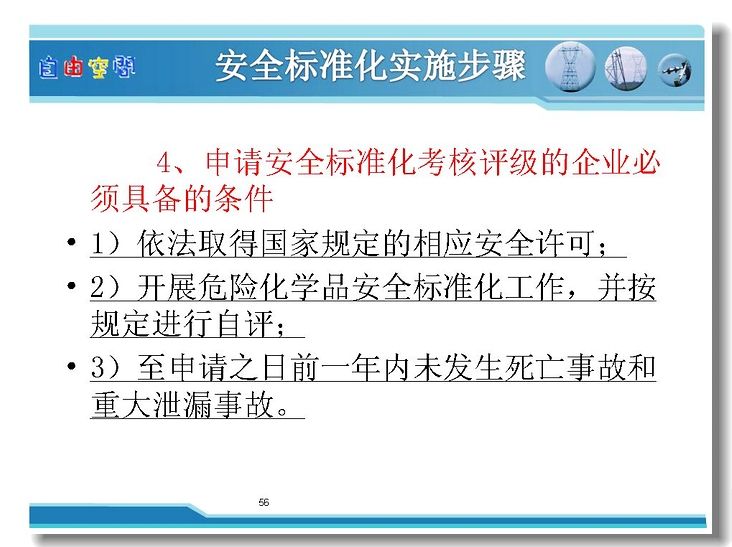 自由空间

安全标准化实施步骤

4、申请安全标准化考核评级的企业必须具备的条件

• 1）依法取得国家规定的相应安全许可；

• 2）开展危险化学品安全标准化工作，并按规定进行自评；

• 3）至申请之日前一年内未发生死亡事故和重大泄漏事故。

56